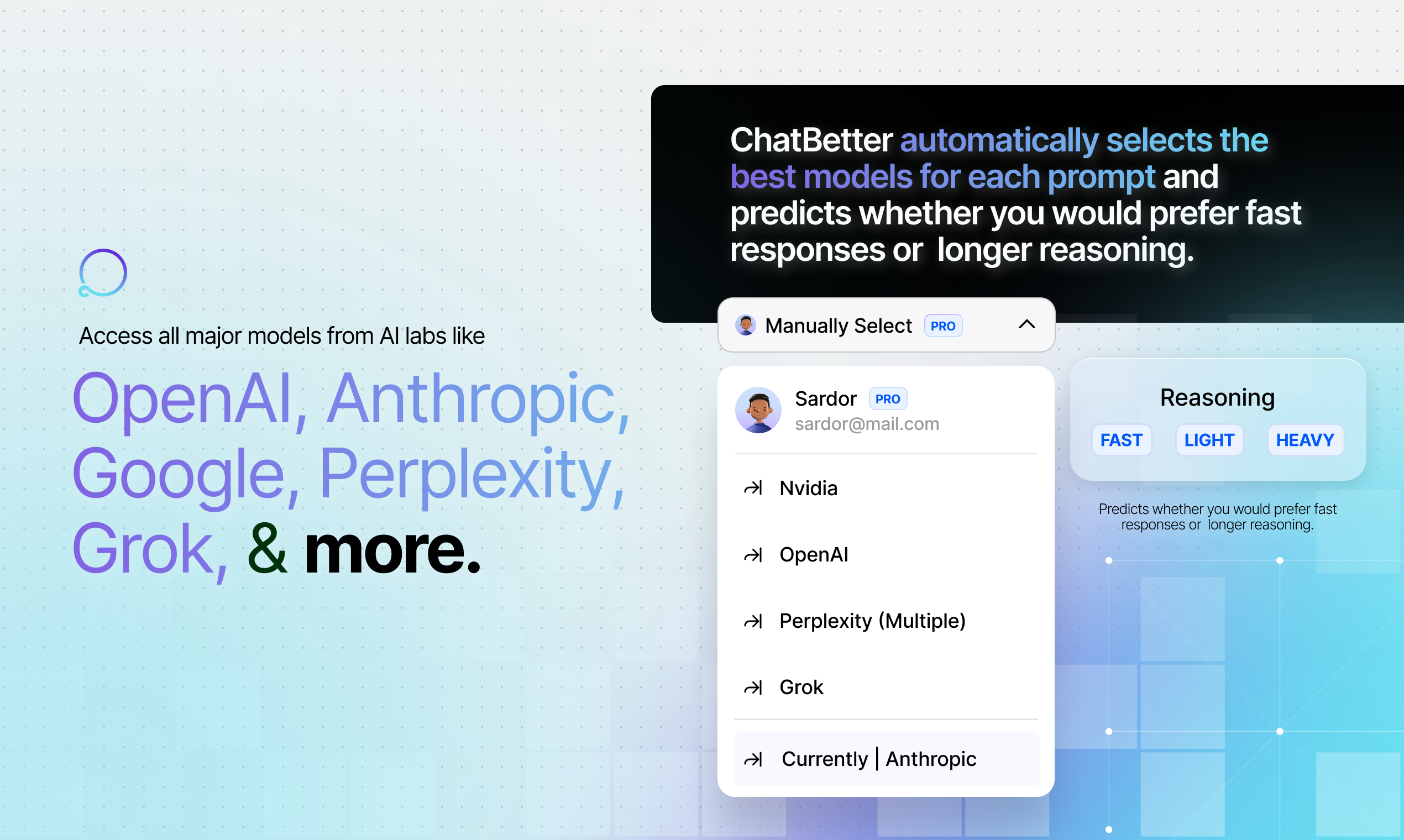 Access all major models from AI labs like

OpenAI, Anthropic, Google, Perplexity, Grok, & more.

ChatBetter automatically selects the best models for each prompt and predicts whether you would prefer fast responses or longer reasoning.

Manually Select PRO

Sardor PRO
sardor@mail.com

Nvidia

OpenAI

Perplexity (Multiple)

Grok

Currently | Anthropic

Reasoning

FAST LIGHT HEAVY

Predicts whether you would prefer fast responses or longer reasoning.